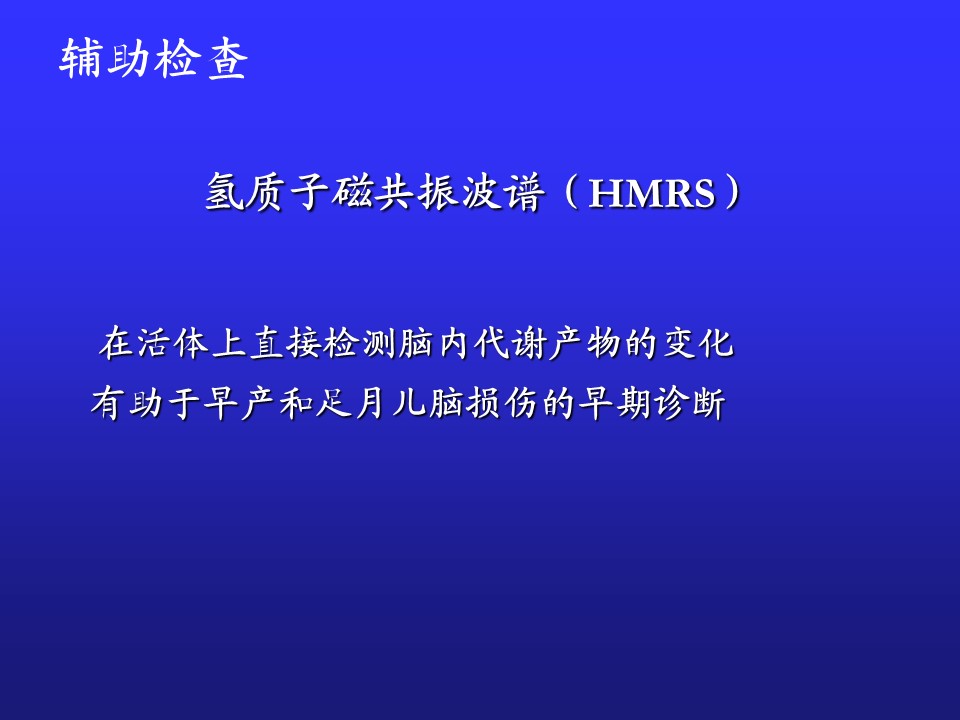 辅助检查

氢质子磁共振波谱（HMRS）

在活体上直接检测脑内代谢产物的变化
有助于早产和足月儿脑损伤的早期诊断